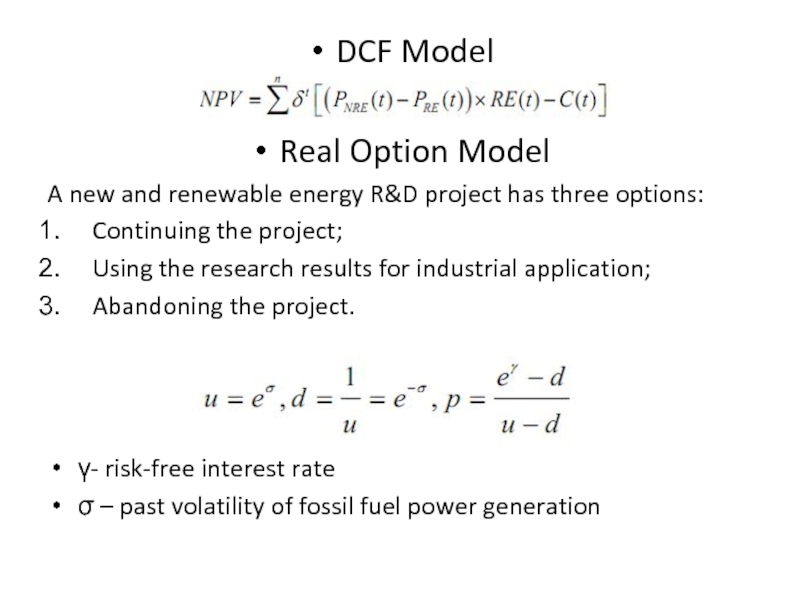 • DCF Model

$NPV = \sum^{n} \delta^{t} \left[ \left( P_{NRE}(t) - P_{RE}(t) \right) \times RE(t) - C(t) \right]$

• Real Option Model

A new and renewable energy R&D project has three options:

1. Continuing the project;
2. Using the research results for industrial application;
3. Abandoning the project.

$u = e^{\sigma}, d = \frac{1}{u} = e^{-\sigma}, p = \frac{e^{\gamma} - d}{u - d}$

• γ- risk-free interest rate
• σ – past volatility of fossil fuel power generation